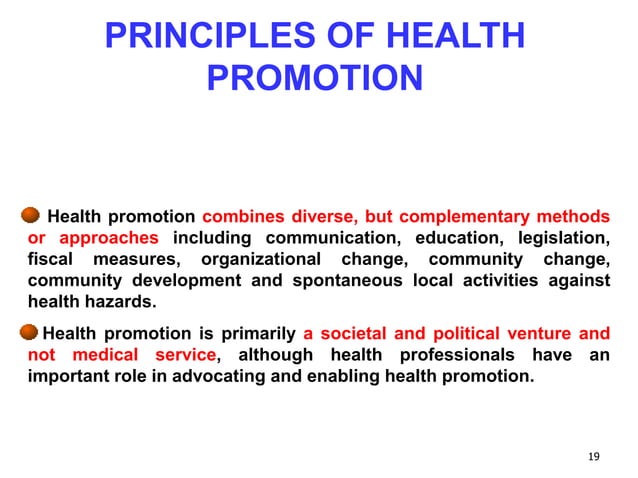 PRINCIPLES OF HEALTH PROMOTION

Health promotion combines diverse, but complementary methods or approaches including communication, education, legislation, fiscal measures, organizational change, community change, community development and spontaneous local activities against health hazards.

Health promotion is primarily a societal and political venture and not medical service, although health professionals have an important role in advocating and enabling health promotion.

19